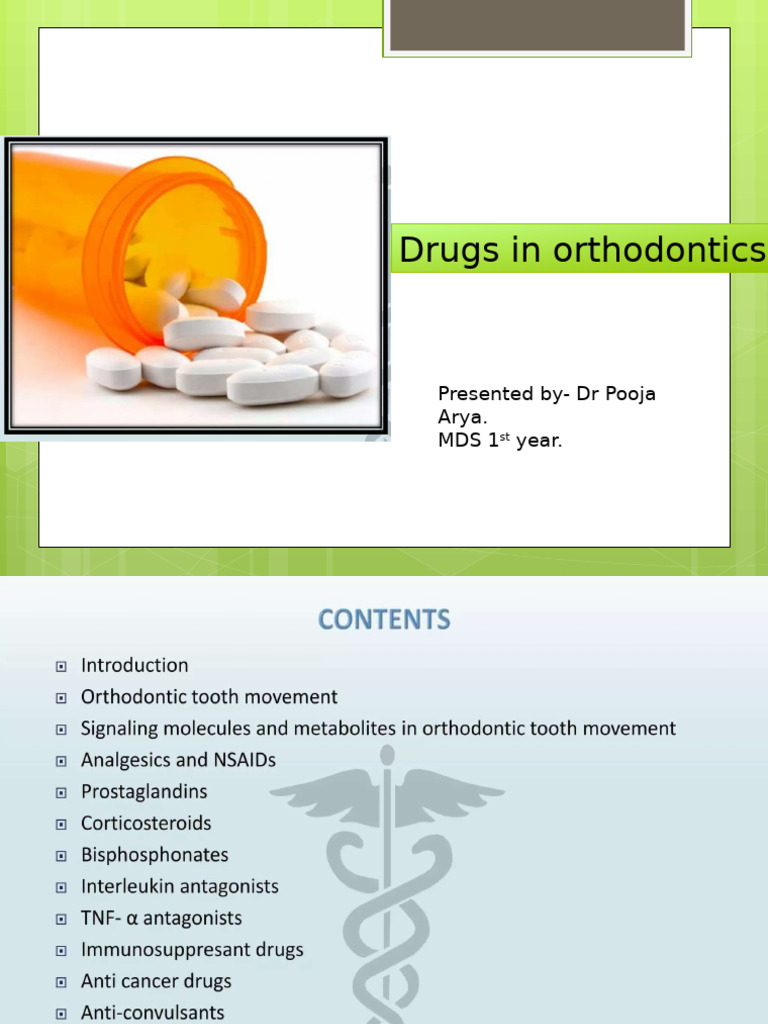 Drugs in orthodontics

Presented by- Dr Pooja Arya.
MDS 1$^{st}$ year.

CONTENTS

Introduction
Orthodontic tooth movement
Signaling molecules and metabolites in orthodontic tooth movement
Analgesics and NSAIDs
Prostaglandins
Corticosteroids
Bisphosphonates
Interleukin antagonists
TNF- α antagonists
Immunosuppresant drugs
Anti cancer drugs
Anti-convulsants